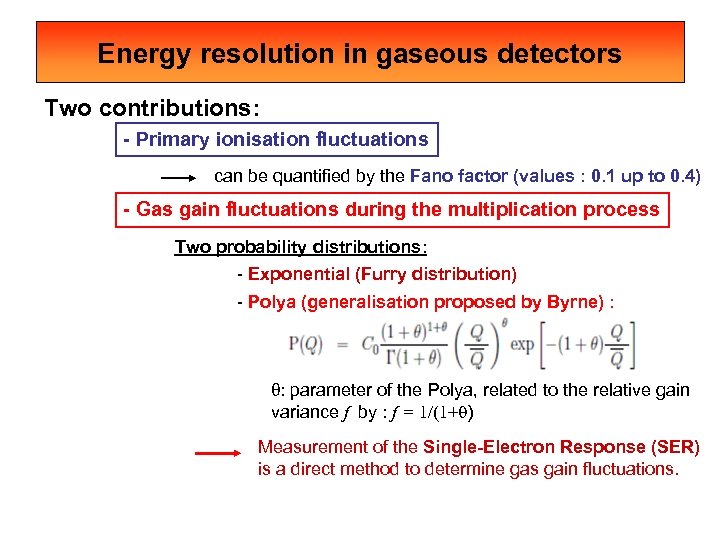 Energy resolution in gaseous detectors

Two contributions:

- Primary ionisation fluctuations

can be quantified by the Fano factor (values : 0.1 up to 0.4)

- Gas gain fluctuations during the multiplication process

Two probability distributions:

- Exponential (Furry distribution)

- Polya (generalisation proposed by Byrne) :

$P(Q) = C_0 \frac{(1+\theta)^{1+\theta}}{\Gamma(1+\theta)} \left(\frac{Q}{\overline{Q}}\right)^{\theta} \exp\left[-(1+\theta)\frac{Q}{\overline{Q}}\right]$

θ: parameter of the Polya, related to the relative gain variance $f$ by : $f = 1/(1+\theta)$

Measurement of the Single-Electron Response (SER) is a direct method to determine gas gain fluctuations.